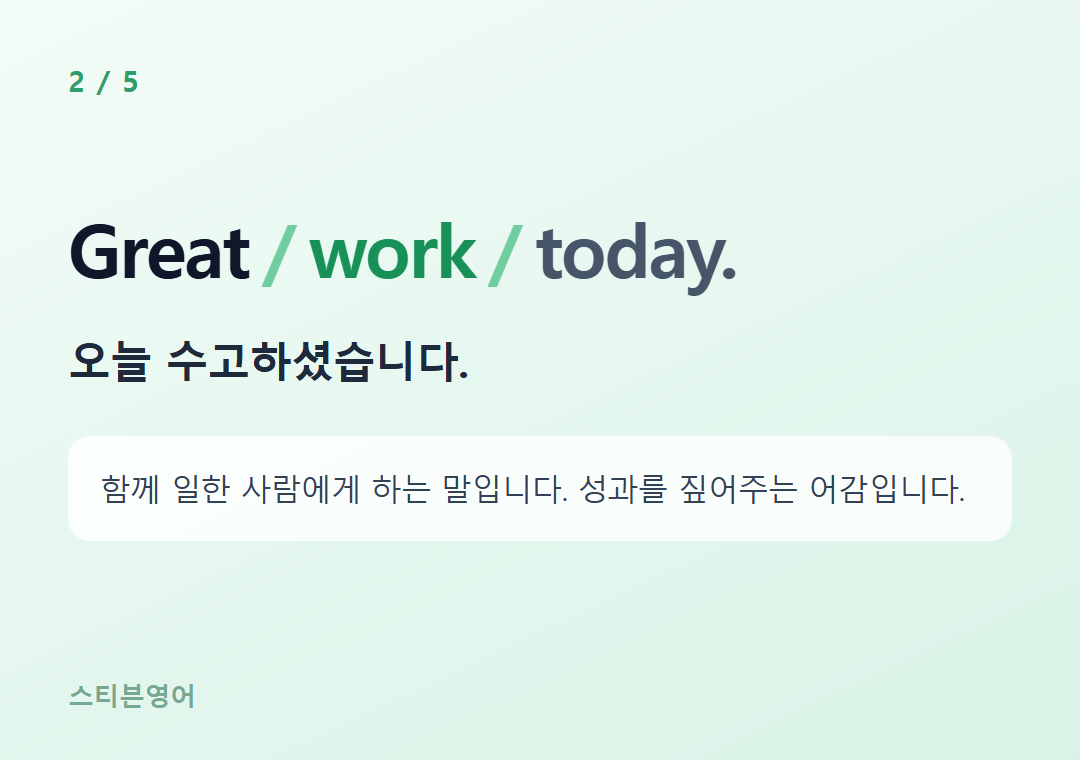 2 / 5

Great / work / today.

오늘 수고하셨습니다.

함께 일한 사람에게 하는 말입니다. 성과를 짚어주는 어감입니다.

스티븐영어